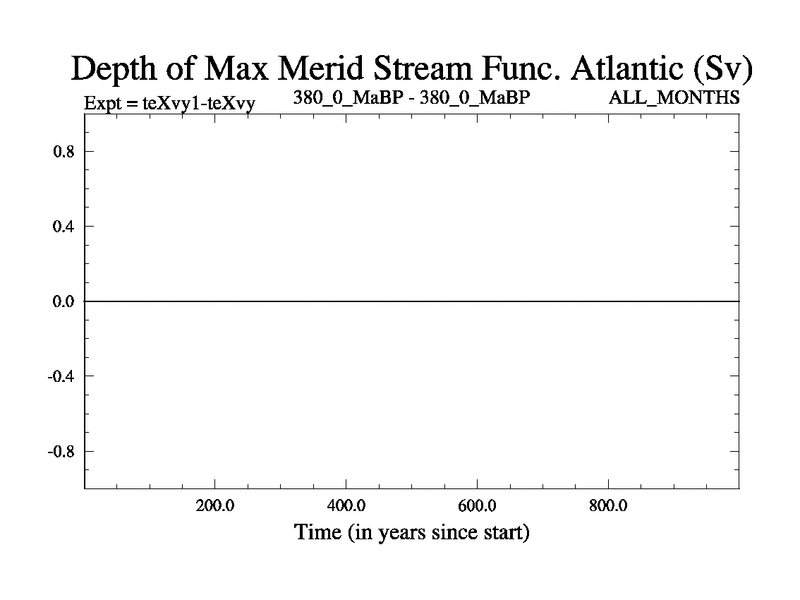 Depth of Max Merid Stream Func. Atlantic (Sv)

Expt = teXvy1-teXvy 380_0_MaBP - 380_0_MaBP ALL_MONTHS

0.8
0.4
0.0
-0.4
-0.8

200.0 400.0 600.0 800.0

Time (in years since start)